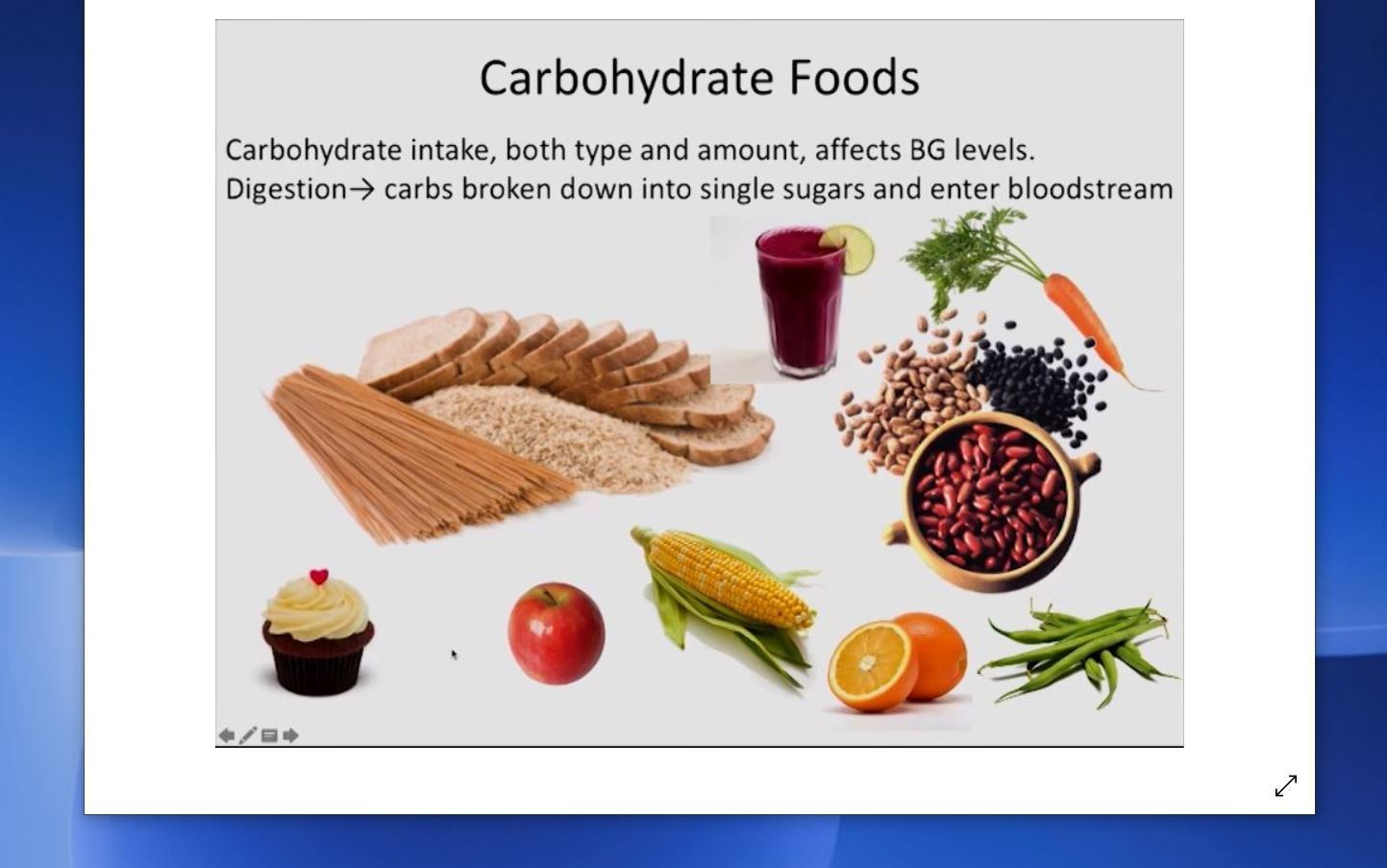 Carbohydrate Foods

Carbohydrate intake, both type and amount, affects BG levels.
Digestion→ carbs broken down into single sugars and enter bloodstream